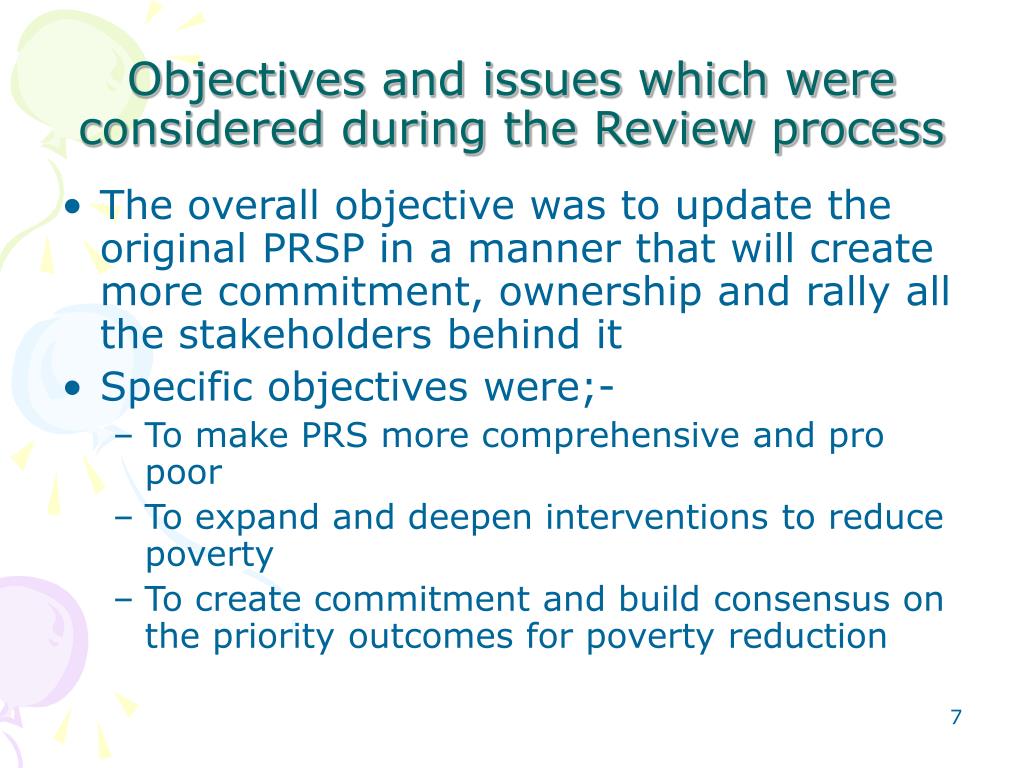 Objectives and issues which were considered during the Review process

• The overall objective was to update the original PRSP in a manner that will create more commitment, ownership and rally all the stakeholders behind it
• Specific objectives were;-
– To make PRS more comprehensive and pro poor
– To expand and deepen interventions to reduce poverty
– To create commitment and build consensus on the priority outcomes for poverty reduction

7